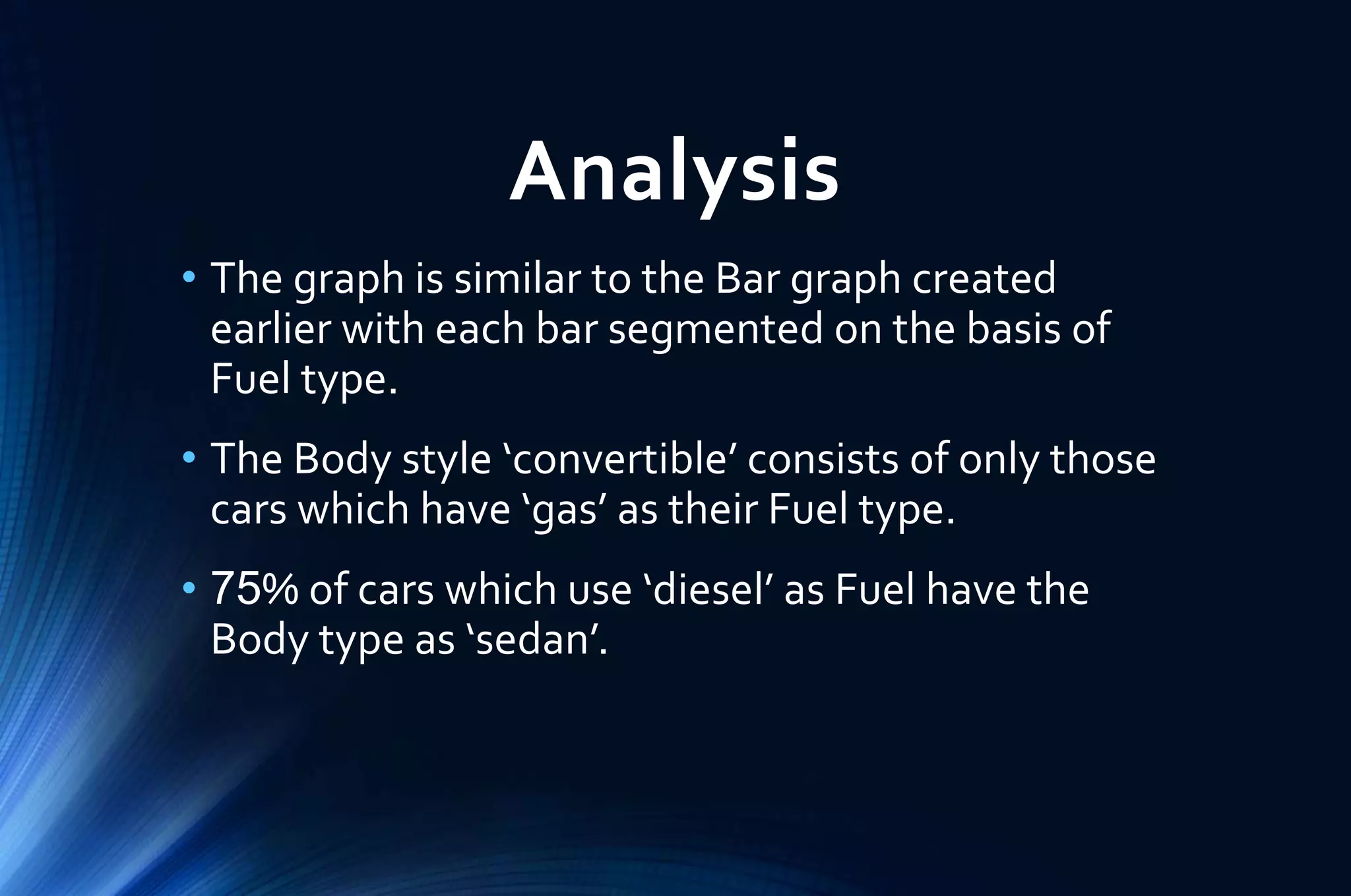 Analysis

• The graph is similar to the Bar graph created earlier with each bar segmented on the basis of Fuel type.

• The Body style ‘convertible’ consists of only those cars which have ‘gas’ as their Fuel type.

• 75% of cars which use ‘diesel’ as Fuel have the Body type as ‘sedan’.